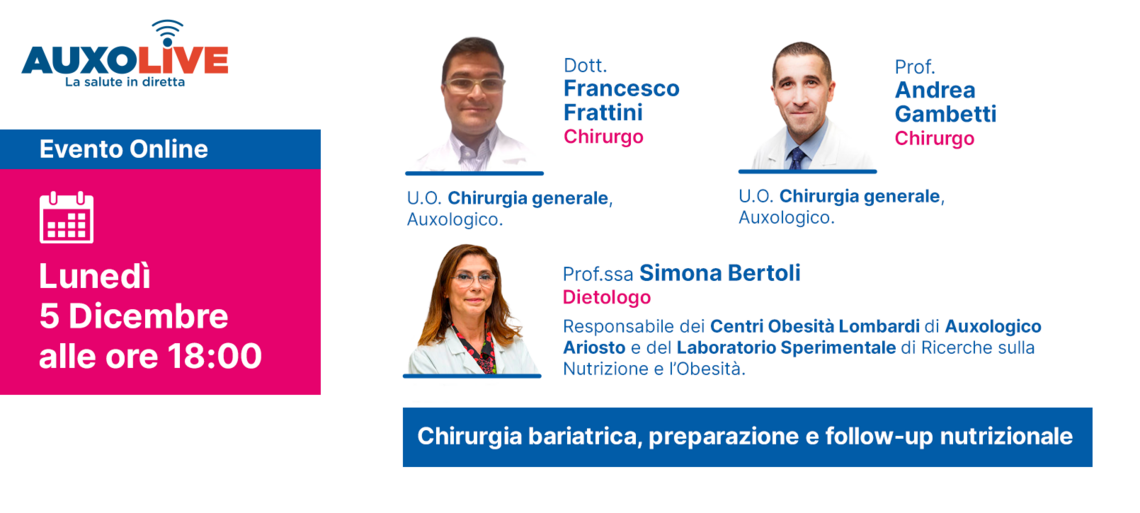 AUXOLIVE
La salute in diretta

Evento Online

Lunedì
5 Dicembre
alle ore 18:00

Dott.
Francesco Frattini
Chirurgo

U.O. Chirurgia generale, Auxologico.

Prof.
Andrea Gambetti
Chirurgo

U.O. Chirurgia generale, Auxologico.

Prof.ssa Simona Bertoli
Dietologo

Responsabile dei Centri Obesità Lombardi di Auxologico Ariosto e del Laboratorio Sperimentale di Ricerche sulla Nutrizione e l'Obesità.

Chirurgia bariatrica, preparazione e follow-up nutrizionale